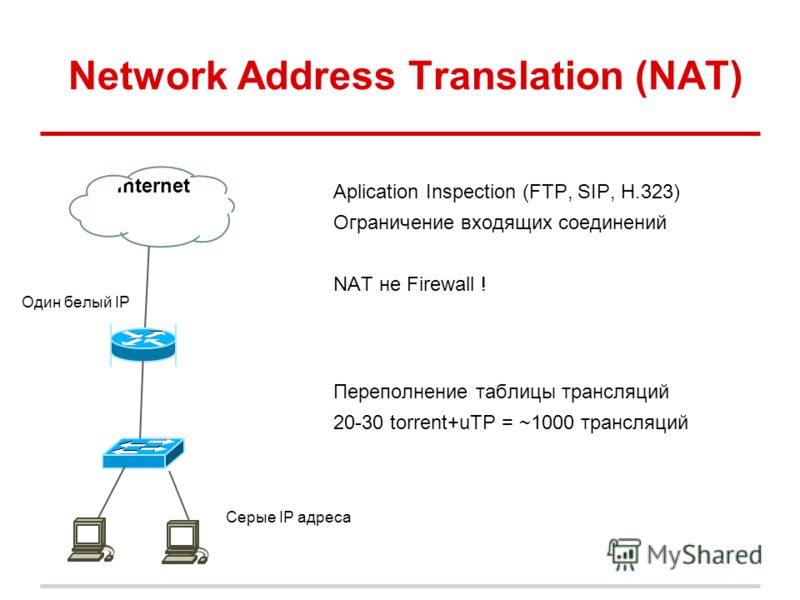 Network Address Translation (NAT)

nternet

Один белый IP

Серые IP адреса

Aplication Inspection (FTP, SIP, H.323)
Ограничение входящих соединений

NAT не Firewall !

Переполнение таблицы трансляций
20-30 torrent+uTP = ~1000 трансляций

MyShared